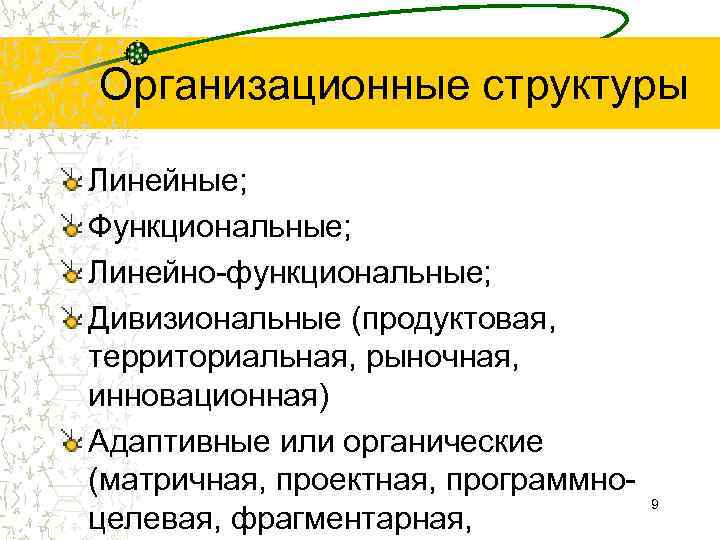 Организационные структуры

Линейные;

Функциональные;

Линейно-функциональные;

Дивизиональные (продуктовая, территориальная, рыночная, инновационная)

Адаптивные или органические (матричная, проектная, программно-целевая, фрагментарная,

9